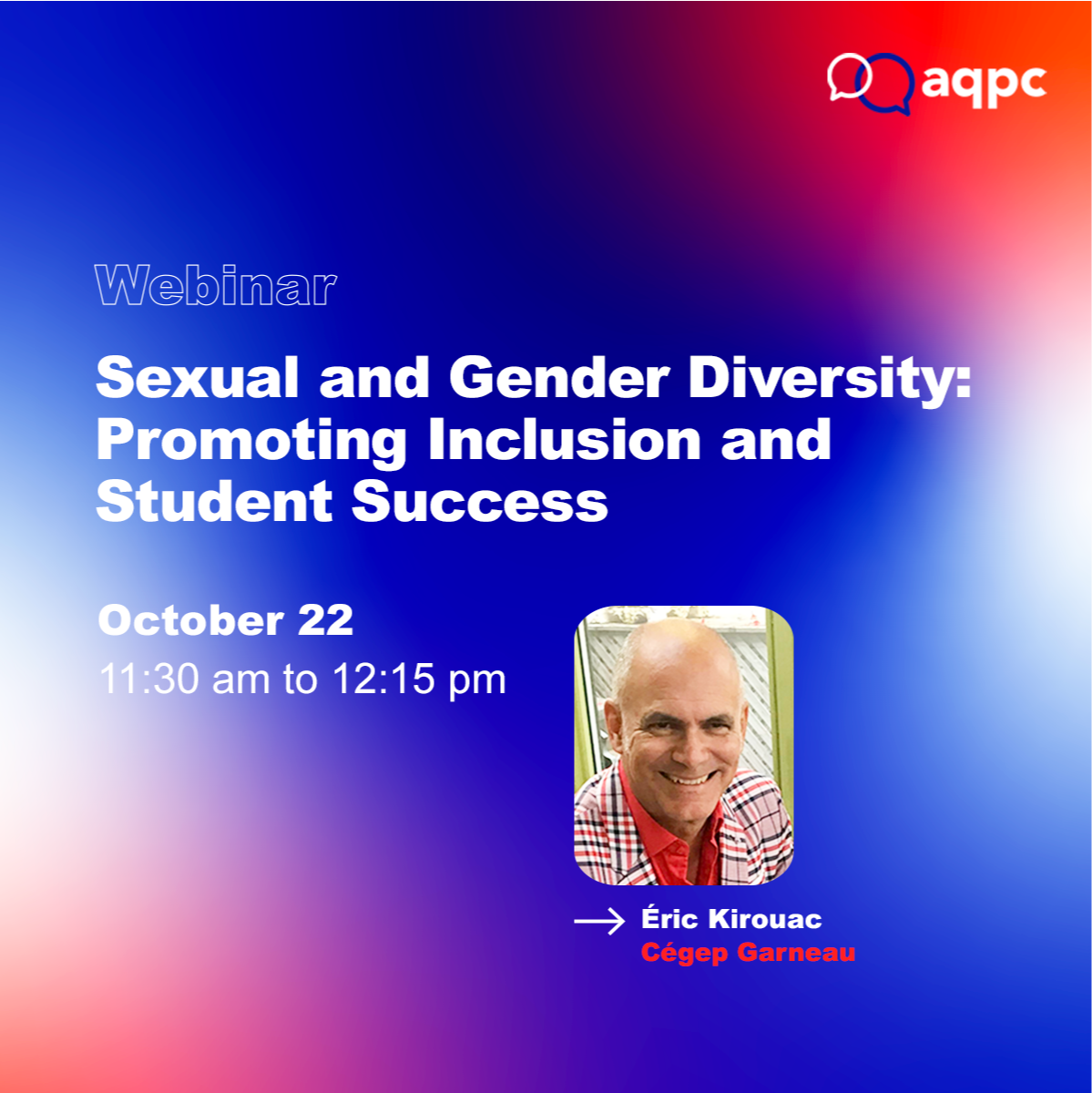 aqpc

Webinar

Sexual and Gender Diversity: Promoting Inclusion and Student Success

October 22
11:30 am to 12:15 pm

Éric Kirouac
Cégep Garneau